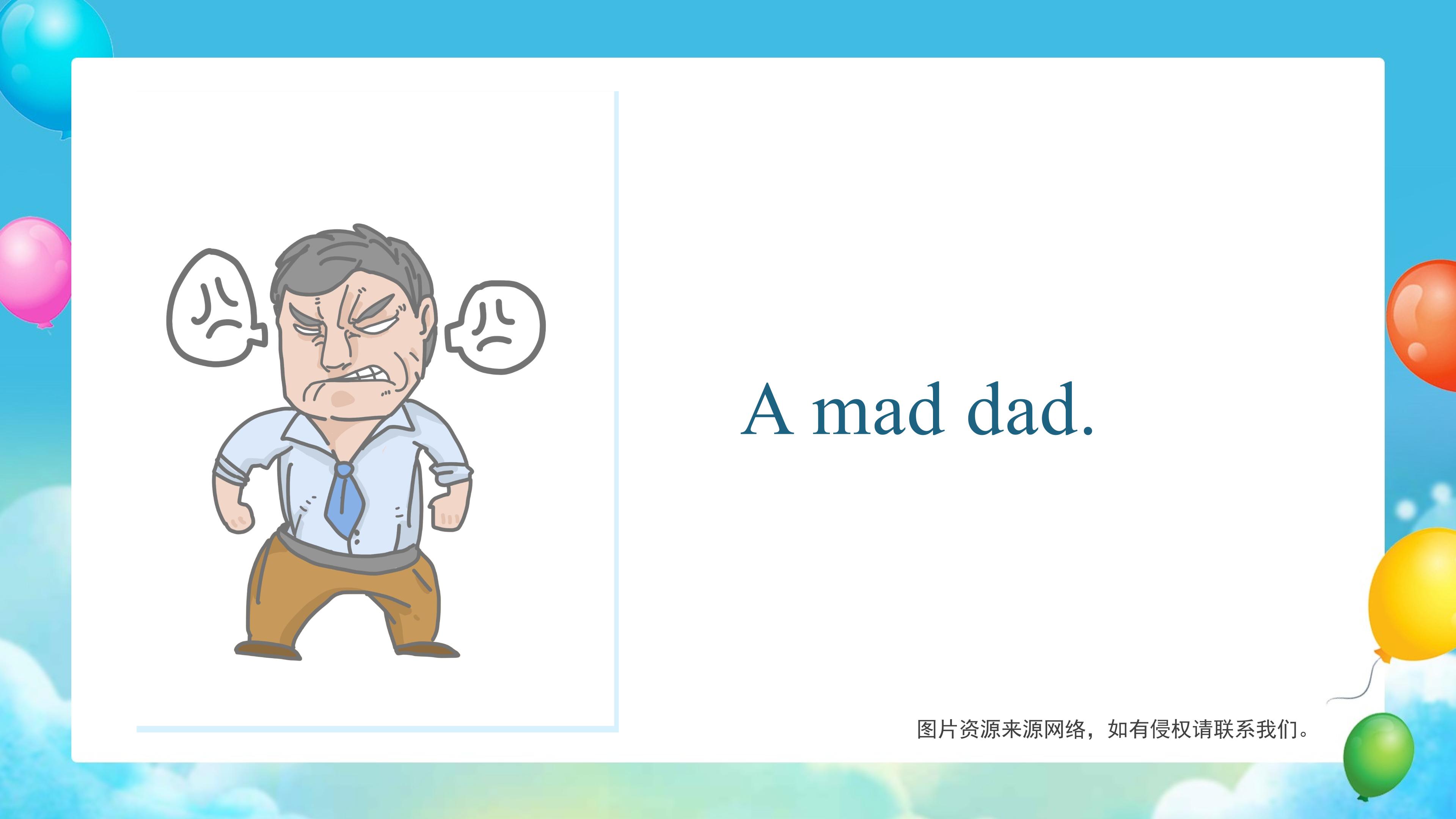 A mad dad.

图片资源来源网络，如有侵权请联系我们。